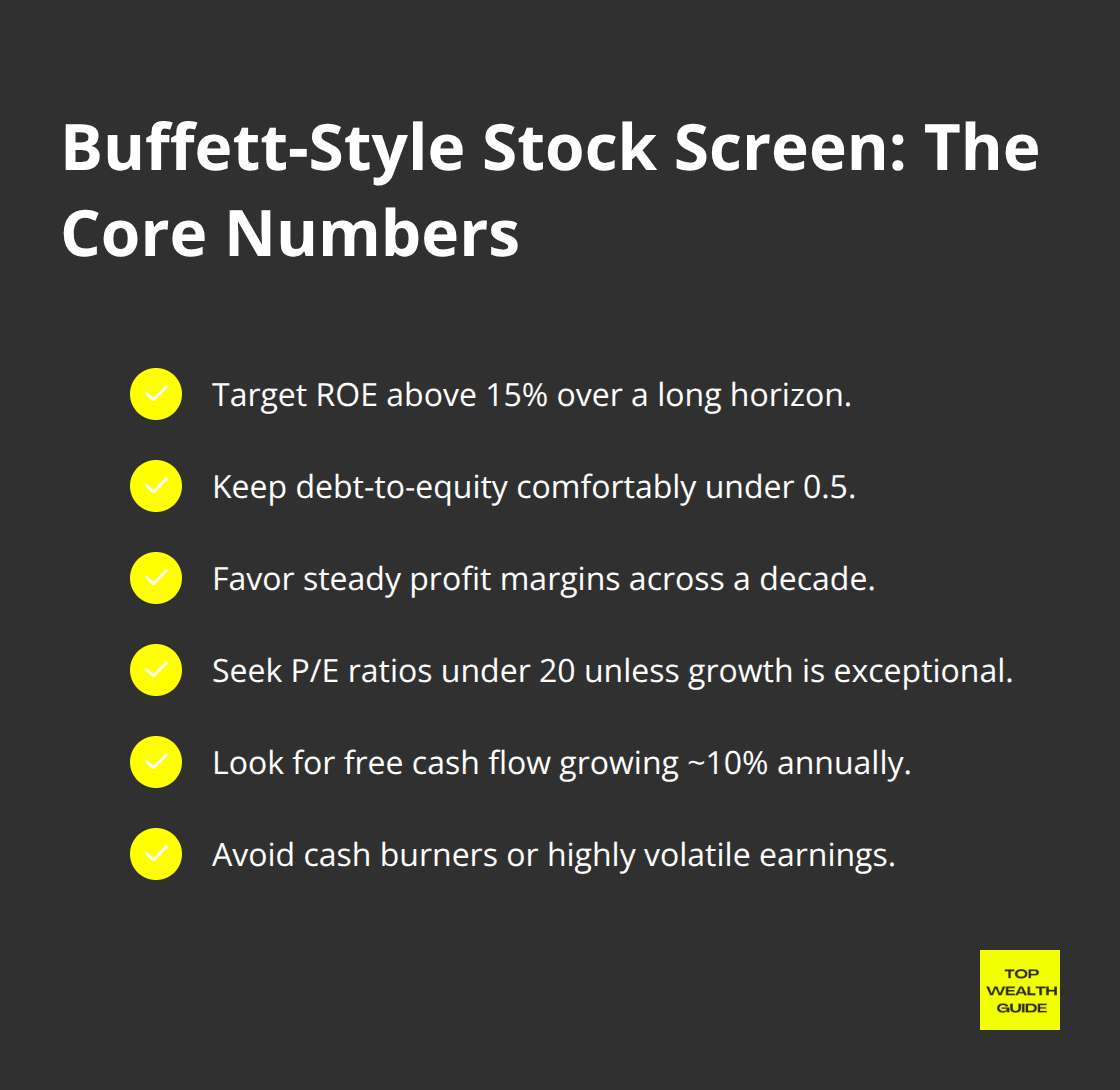 Buffett-Style Stock Screen: The Core Numbers

Target ROE above 15% over a long horizon.

Keep debt-to-equity comfortably under 0.5.

Favor steady profit margins across a decade.

Seek P/E ratios under 20 unless growth is exceptional.

Look for free cash flow growing ~10% annually.

Avoid cash burners or highly volatile earnings.

TOP WEALTH GUIDE